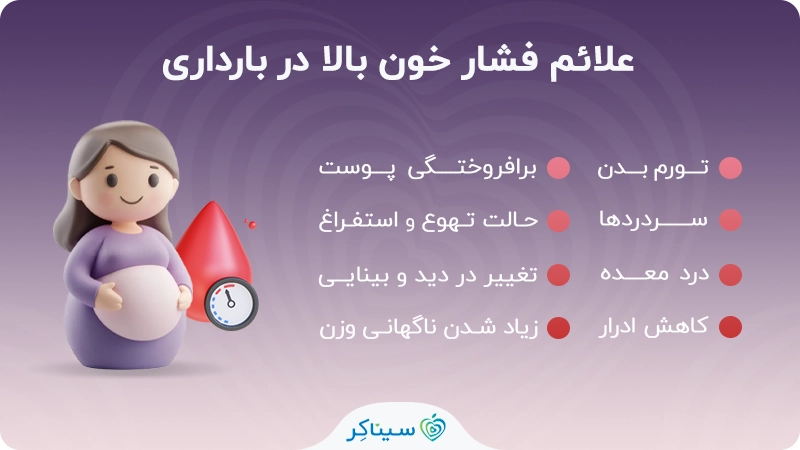 علائم فشار خون بالا در بارداری

تورم بدن

سردردها

درد معده

کاهش ادرار

برافروختگی پوست

حالت تهوع و استفراغ

تغییر در دید و بینایی

زیاد شدن ناگهانی وزن

سیناکِر